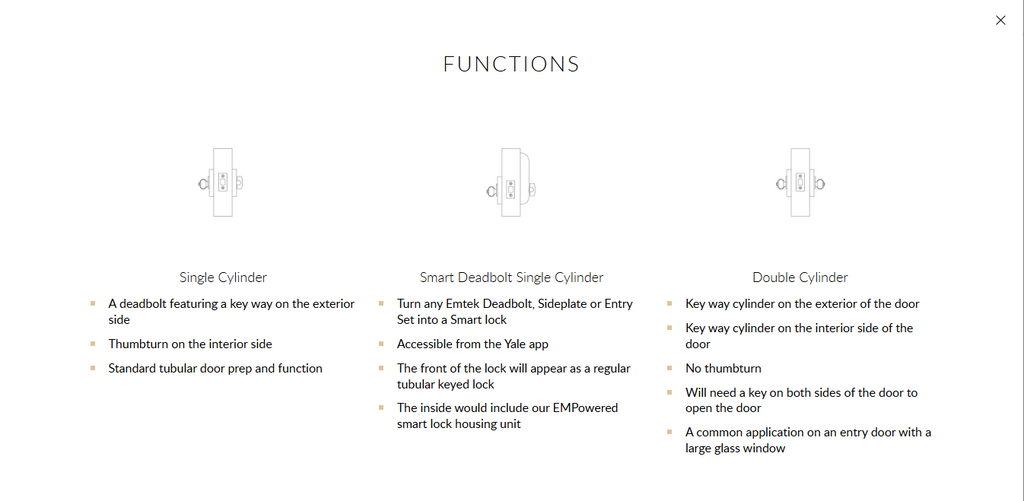 ×

FUNCTIONS

Single Cylinder

- A deadbolt featuring a key way on the exterior side
- Thumbturn on the interior side
- Standard tubular door prep and function

Smart Deadbolt Single Cylinder

- Turn any Emtek Deadbolt, Sideplate or Entry Set into a Smart lock
- Accessible from the Yale app
- The front of the lock will appear as a regular tubular keyed lock
- The inside would include our EMPowered smart lock housing unit

Double Cylinder

- Key way cylinder on the exterior of the door
- Key way cylinder on the interior side of the door
- No thumbturn
- Will need a key on both sides of the door to open the door
- A common application on an entry door with a large glass window